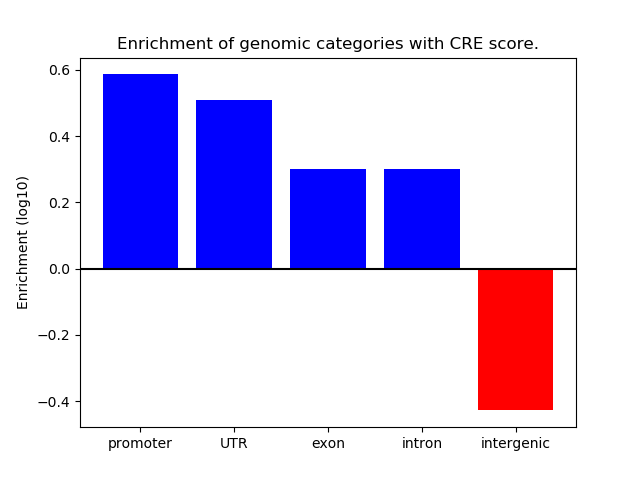 Enrichment of genomic categories with CRE score.

Enrichment (log10)

0.6
0.4
0.2
0.0
−0.2
−0.4

promoter
UTR
exon
intron
intergenic